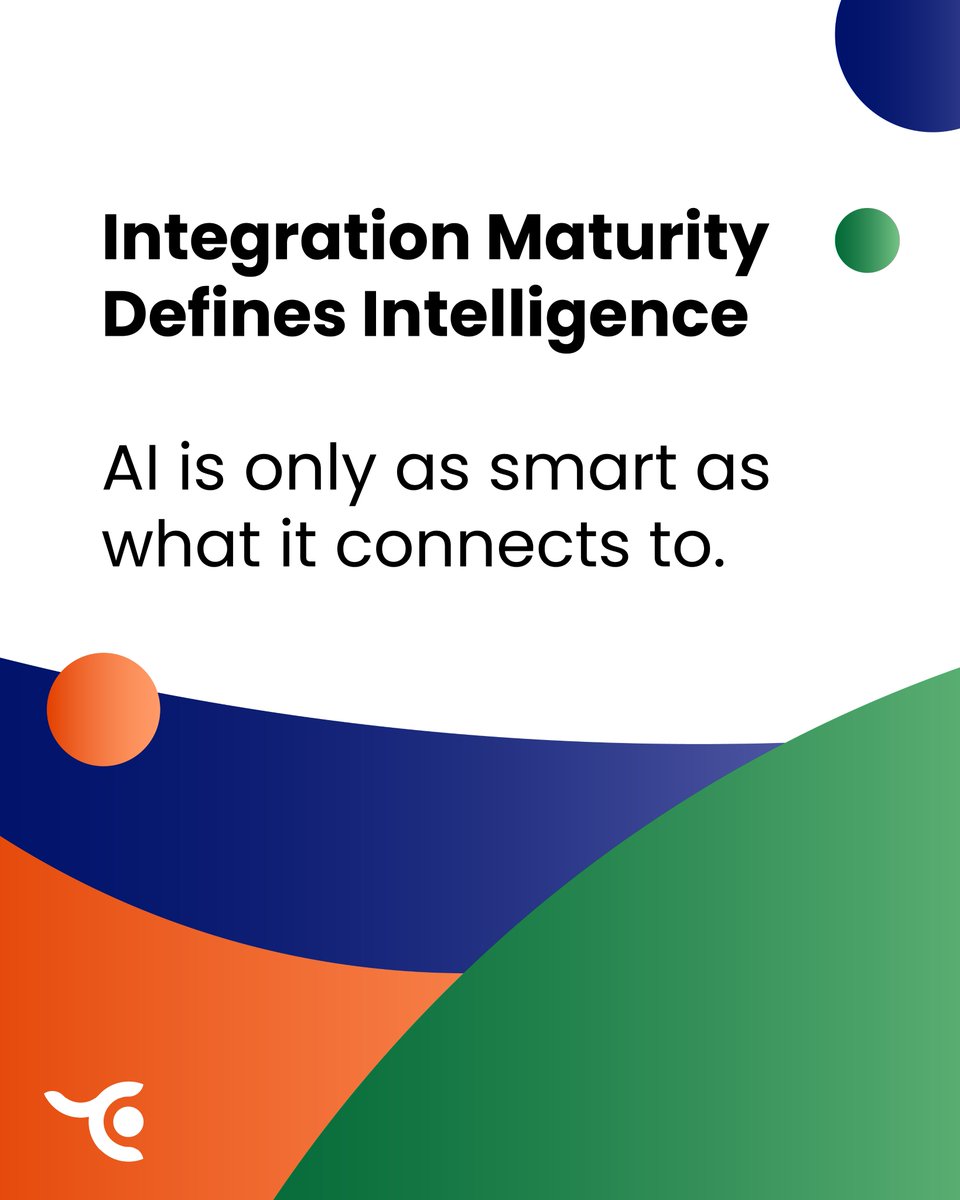 Integration Maturity Defines Intelligence

AI is only as smart as what it connects to.